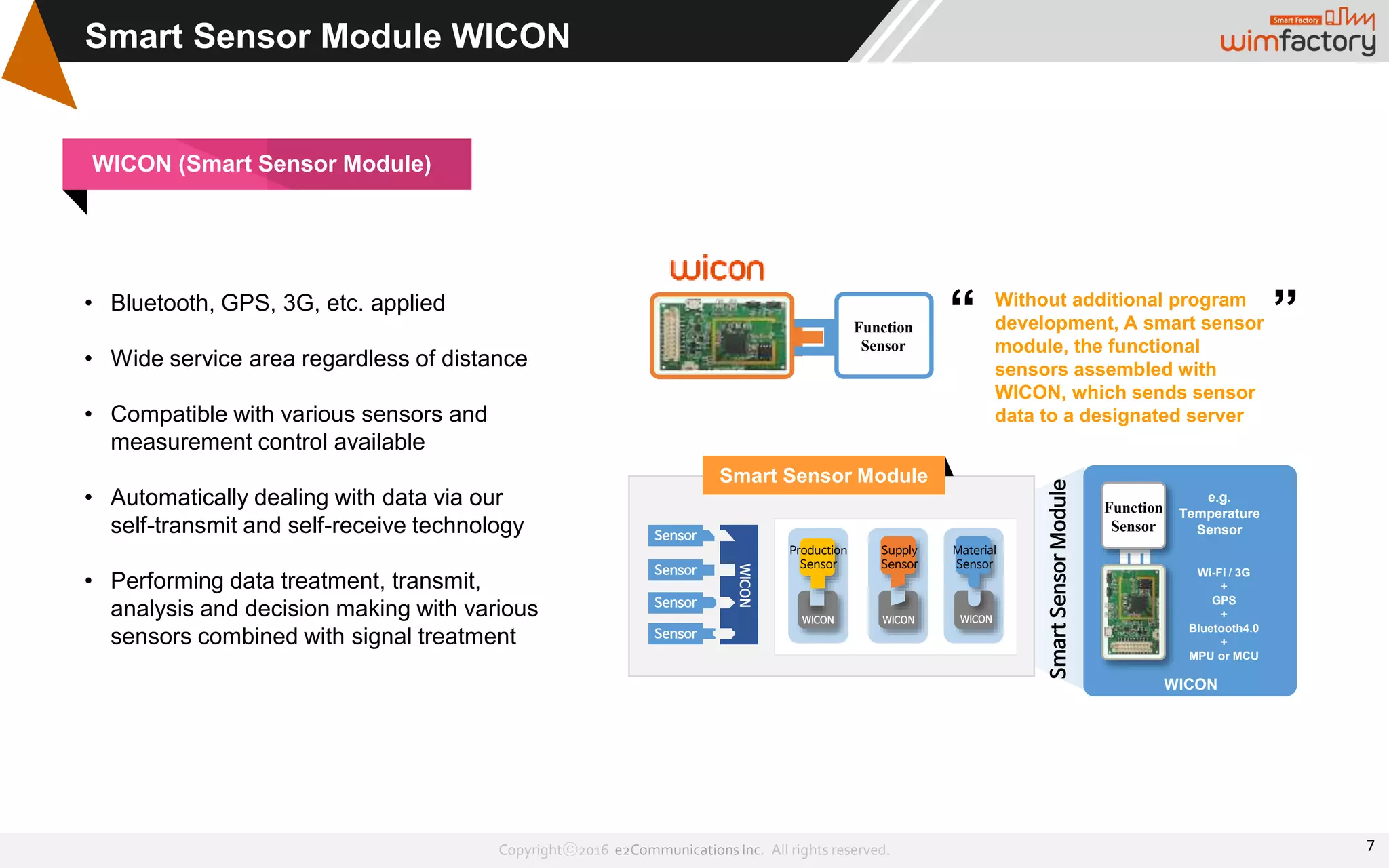 Smart Sensor Module WICON

Smart Factory wimfactory

WICON (Smart Sensor Module)

• Bluetooth, GPS, 3G, etc. applied

• Wide service area regardless of distance

• Compatible with various sensors and measurement control available

• Automatically dealing with data via our self-transmit and self-receive technology

• Performing data treatment, transmit, analysis and decision making with various sensors combined with signal treatment

wicon

Function Sensor

“ Without additional program development, A smart sensor module, the functional sensors assembled with WICON, which sends sensor data to a designated server ”

Smart Sensor Module

Sensor
Sensor
Sensor
Sensor
WICON

Production Sensor
WICON
Supply Sensor
WICON
Material Sensor
WICON

Smart Sensor Module

Function Sensor

e.g. Temperature Sensor

Wi-Fi / 3G
+
GPS
+
Bluetooth4.0
+
MPU or MCU

WICON

Copyright©2016 e2Communications Inc. All rights reserved.

7